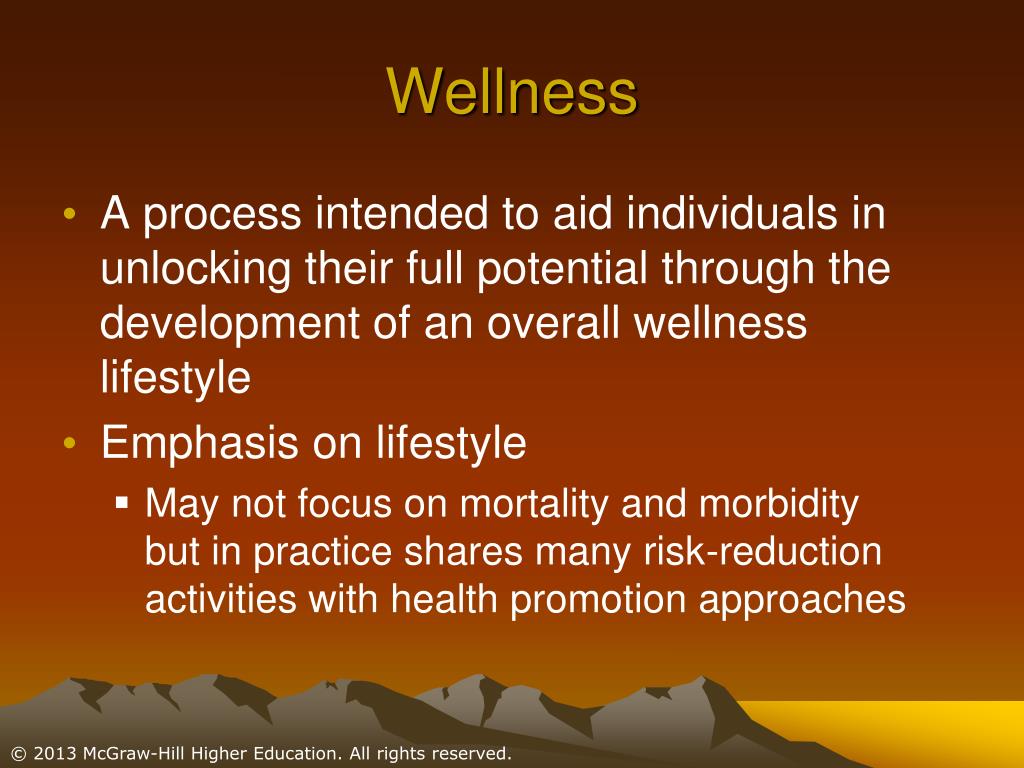 Wellness

• A process intended to aid individuals in unlocking their full potential through the development of an overall wellness lifestyle
• Emphasis on lifestyle
  ▪ May not focus on mortality and morbidity but in practice shares many risk-reduction activities with health promotion approaches

© 2013 McGraw-Hill Higher Education. All rights reserved.